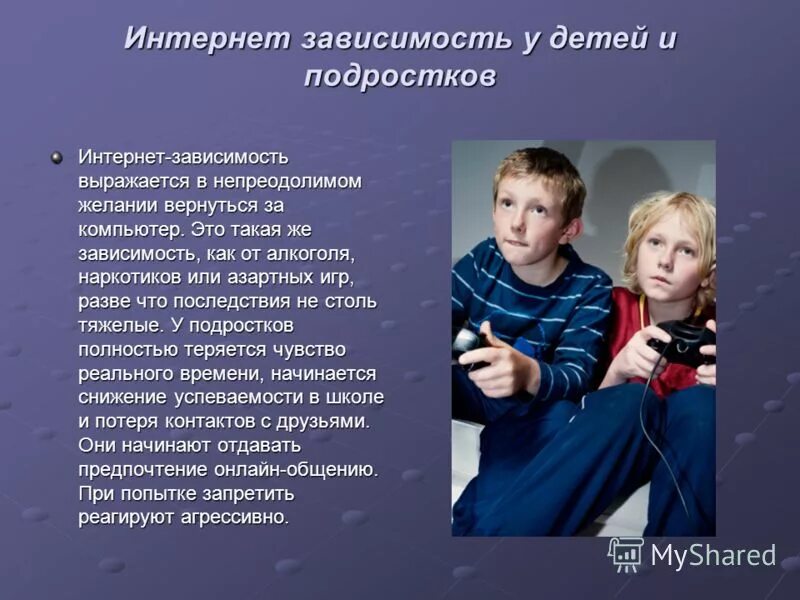 Интернет зависимость у детей и подростков

Интернет-зависимость выражается в непреодолимом желании вернуться за компьютер. Это такая же зависимость, как от алкоголя, наркотиков или азартных игр, разве что последствия не столь тяжелые. У подростков полностью теряется чувство реального времени, начинается снижение успеваемости в школе и потеря контактов с друзьями. Они начинают отдавать предпочтение онлайн-общению. При попытке запретить реагируют агрессивно.

MyShared